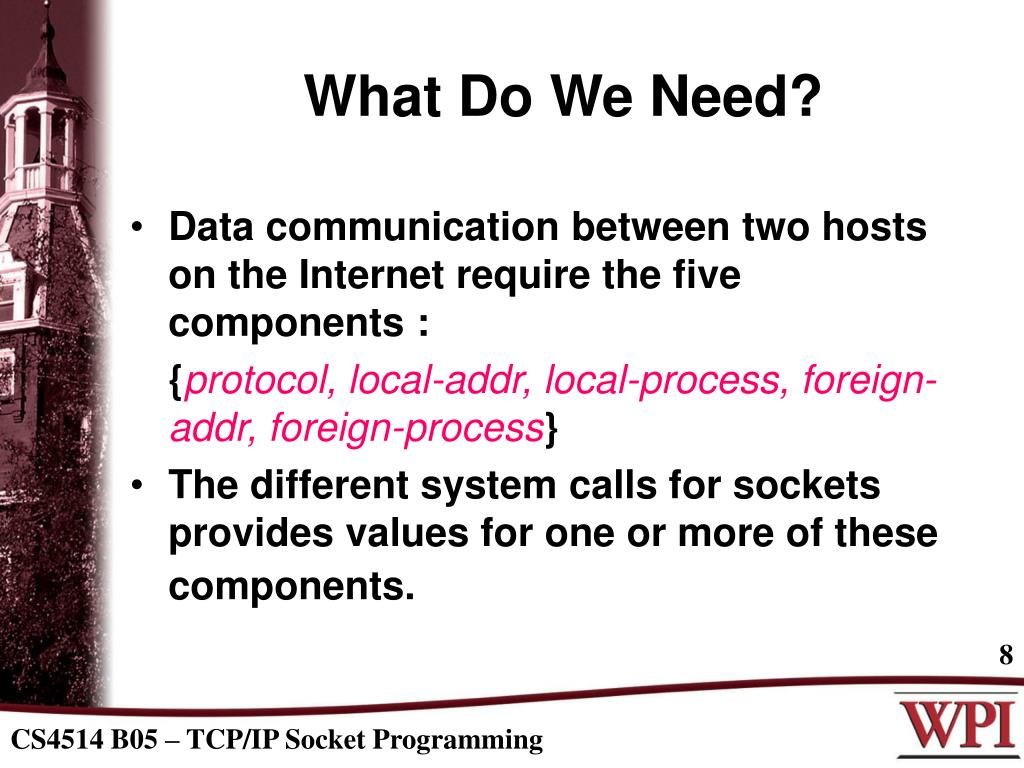 What Do We Need?

• Data communication between two hosts on the Internet require the five components :

{protocol, local-addr, local-process, foreign-addr, foreign-process}

• The different system calls for sockets provides values for one or more of these components.

8

CS4514 B05 – TCP/IP Socket Programming

WPI